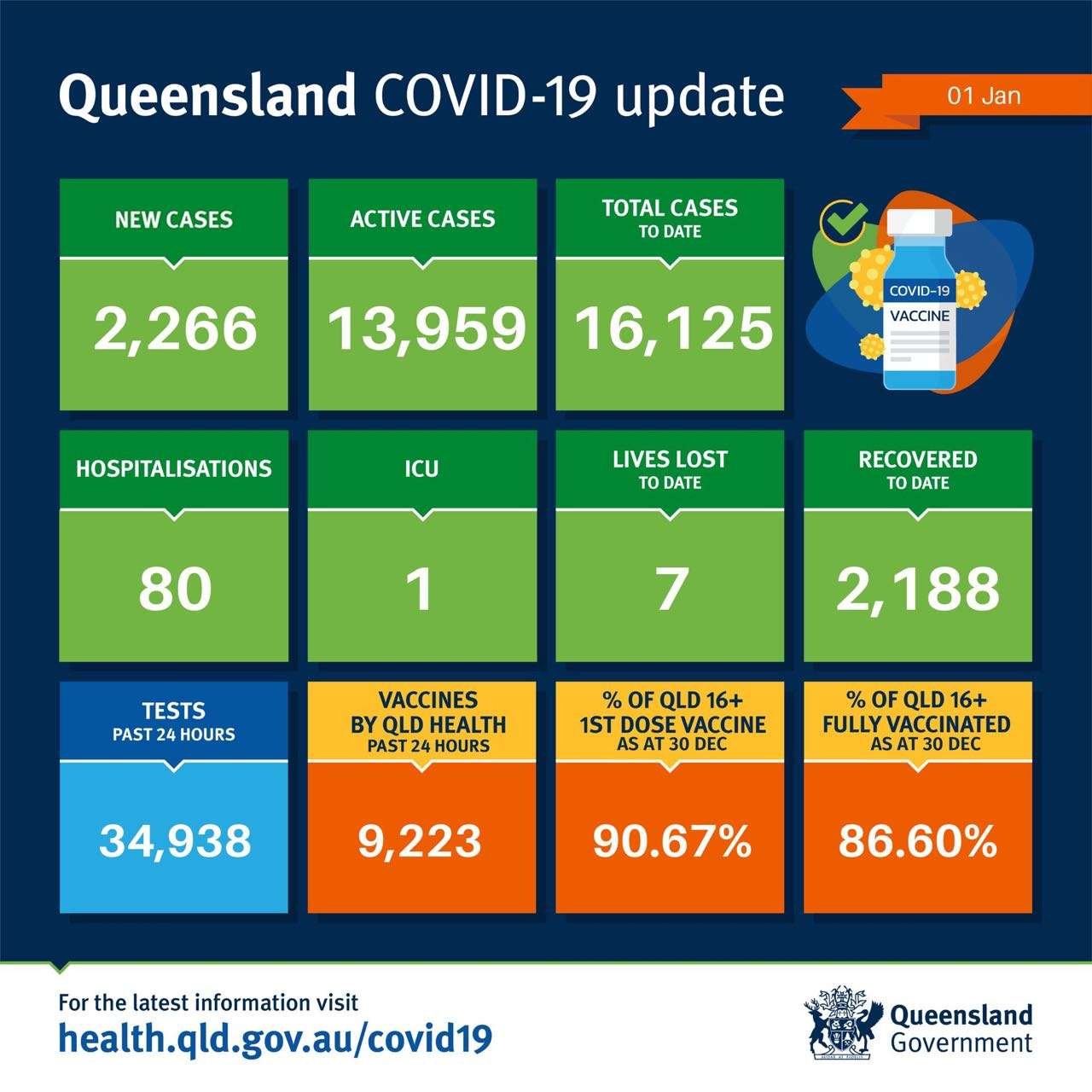 Queensland COVID-19 update

01 Jan

NEW CASES
2,266

ACTIVE CASES
13,959

TOTAL CASES TO DATE
16,125

COVID-19 VACCINE

HOSPITALISATIONS
80

ICU
1

LIVES LOST TO DATE
7

RECOVERED TO DATE
2,188

TESTS PAST 24 HOURS
34,938

VACCINES BY QLD HEALTH PAST 24 HOURS
9,223

% OF QLD 16+ 1ST DOSE VACCINE AS AT 30 DEC
90.67%

% OF QLD 16+ FULLY VACCINATED AS AT 30 DEC
86.60%

For the latest information visit
health.qld.gov.au/covid19

Queensland Government